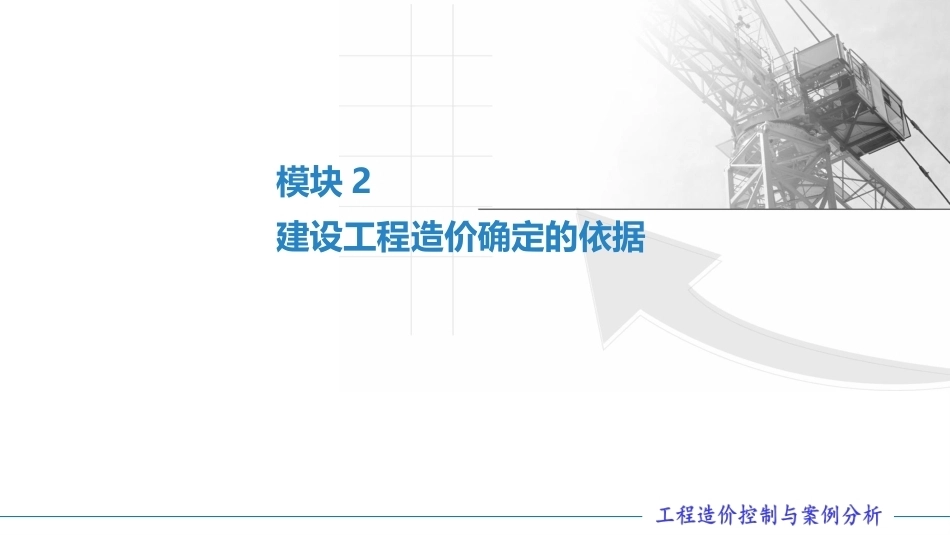 模块 2
建设工程造价确定的依据

工程造价控制与案例分析